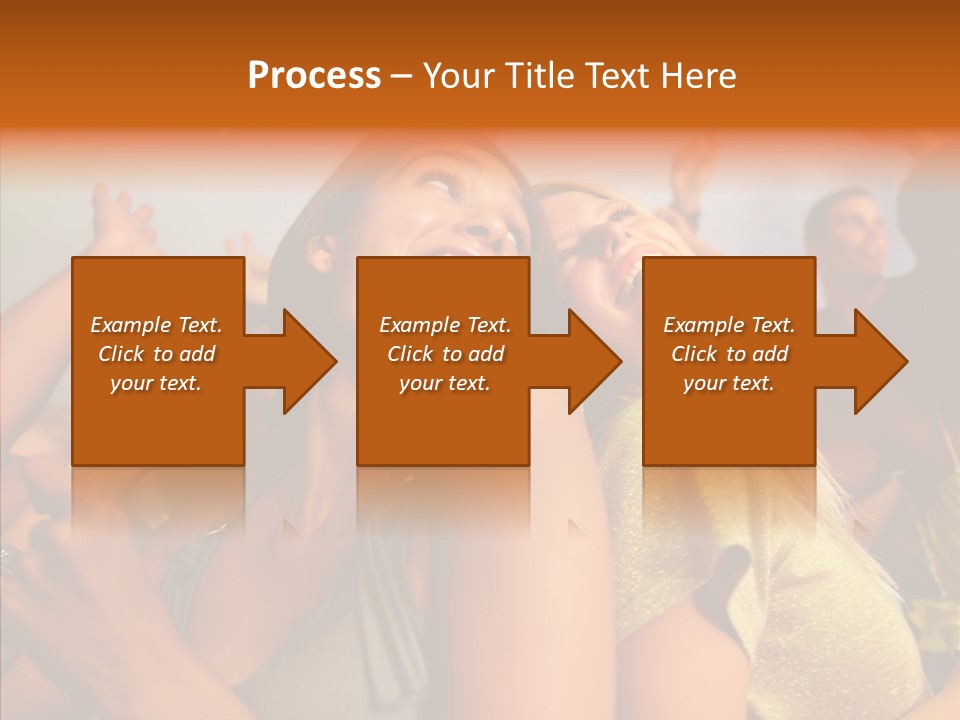 Process – Your Title Text Here

Example Text. Click to add your text.

Example Text. Click to add your text.

Example Text. Click to add your text.